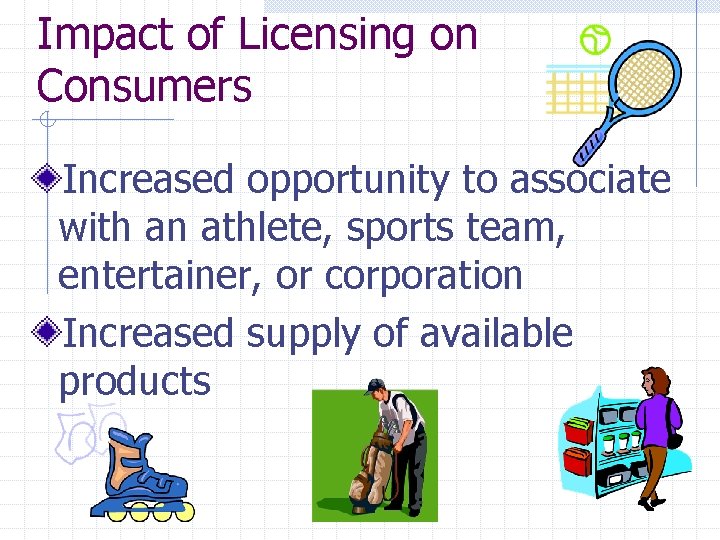 Impact of Licensing on Consumers

Increased opportunity to associate with an athlete, sports team, entertainer, or corporation

Increased supply of available products